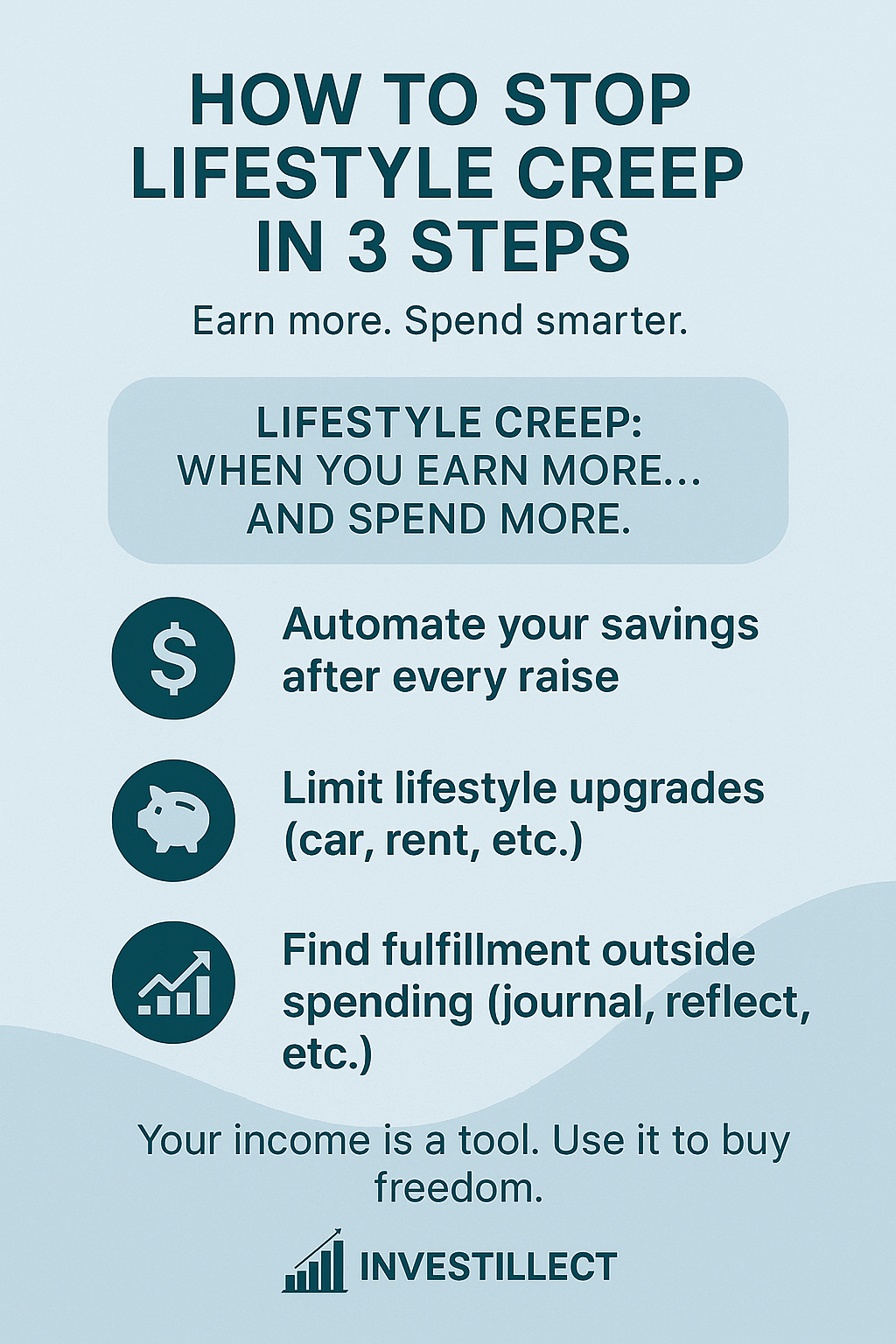 HOW TO STOP LIFESTYLE CREEP IN 3 STEPS

Earn more. Spend smarter.

LIFESTYLE CREEP:
WHEN YOU EARN MORE...
AND SPEND MORE.

$

Automate your savings after every raise

Limit lifestyle upgrades (car, rent, etc.)

Find fulfillment outside spending (journal, reflect, etc.)

Your income is a tool. Use it to buy freedom.

INVESTILLECT